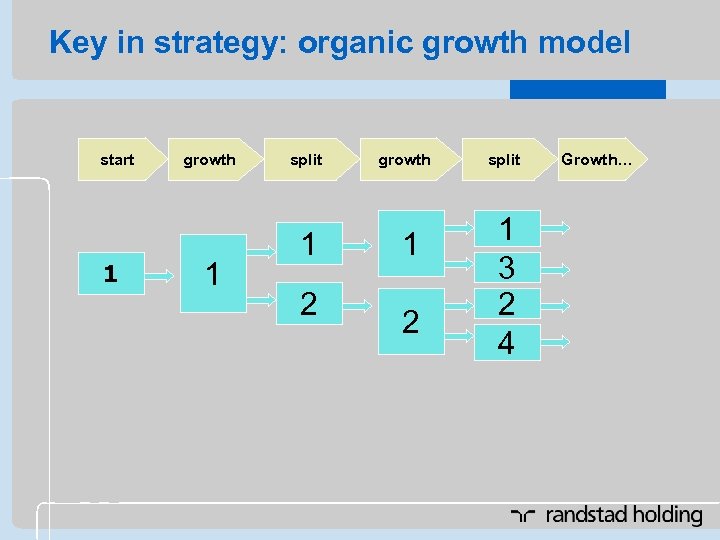 Key in strategy: organic growth model

start growth split growth split Growth…

1

1

1

2

1

2

1

3

2

4

randstad holding